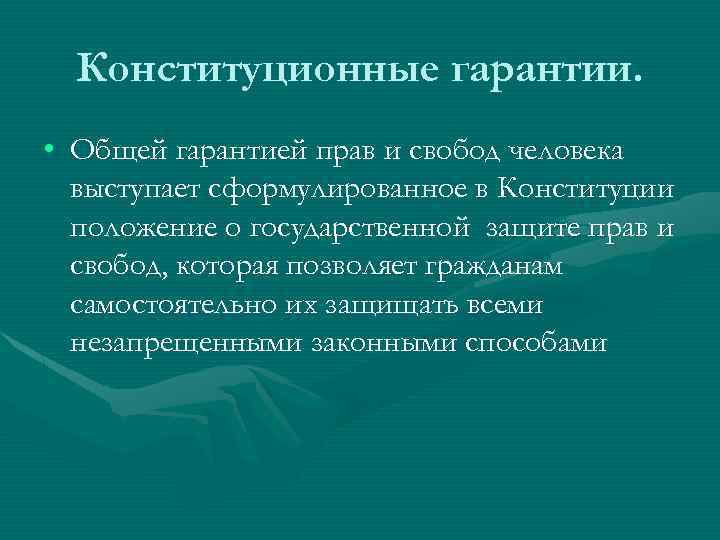 Конституционные гарантии.

• Общей гарантией прав и свобод человека выступает сформулированное в Конституции положение о государственной защите прав и свобод, которая позволяет гражданам самостоятельно их защищать всеми незапрещенными законными способами